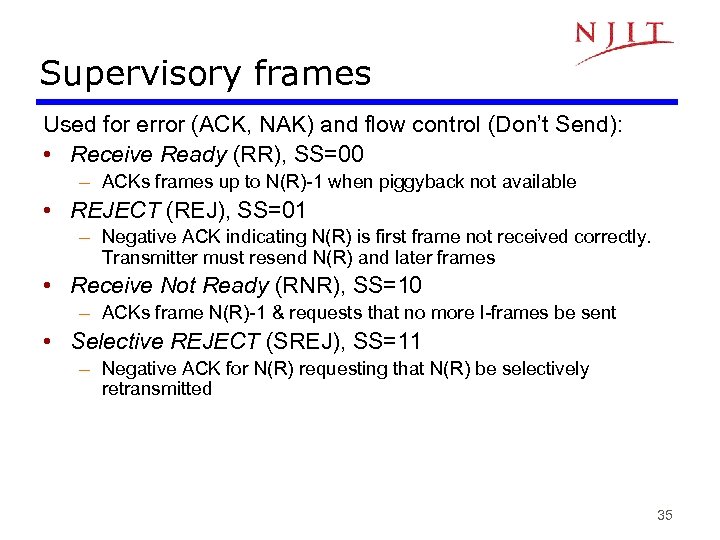 NJIT

Supervisory frames

Used for error (ACK, NAK) and flow control (Don't Send):

• Receive Ready (RR), SS=00
  – ACKs frames up to N(R)-1 when piggyback not available
• REJECT (REJ), SS=01
  – Negative ACK indicating N(R) is first frame not received correctly. Transmitter must resend N(R) and later frames
• Receive Not Ready (RNR), SS=10
  – ACKs frame N(R)-1 & requests that no more I-frames be sent
• Selective REJECT (SREJ), SS=11
  – Negative ACK for N(R) requesting that N(R) be selectively retransmitted

35